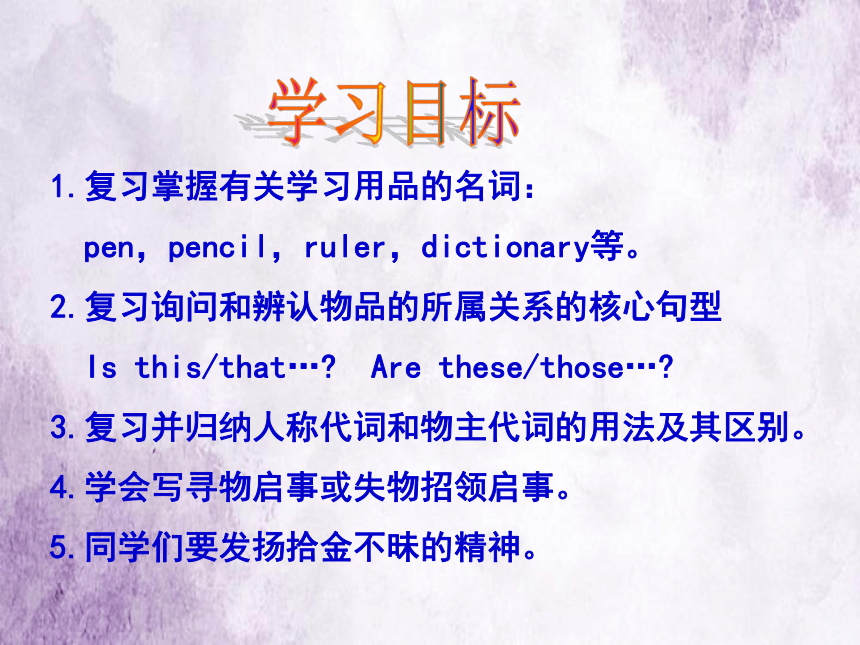 学习目标

1.复习掌握有关学习用品的名词：

pen，pencil，ruler，dictionary等。

2.复习询问和辨认物品的所属关系的核心句型

Is this/that…? Are these/those…?

3.复习并归纳人称代词和物主代词的用法及其区别。

4.学会写寻物启事或失物招领启事。

5.同学们要发扬拾金不昧的精神。